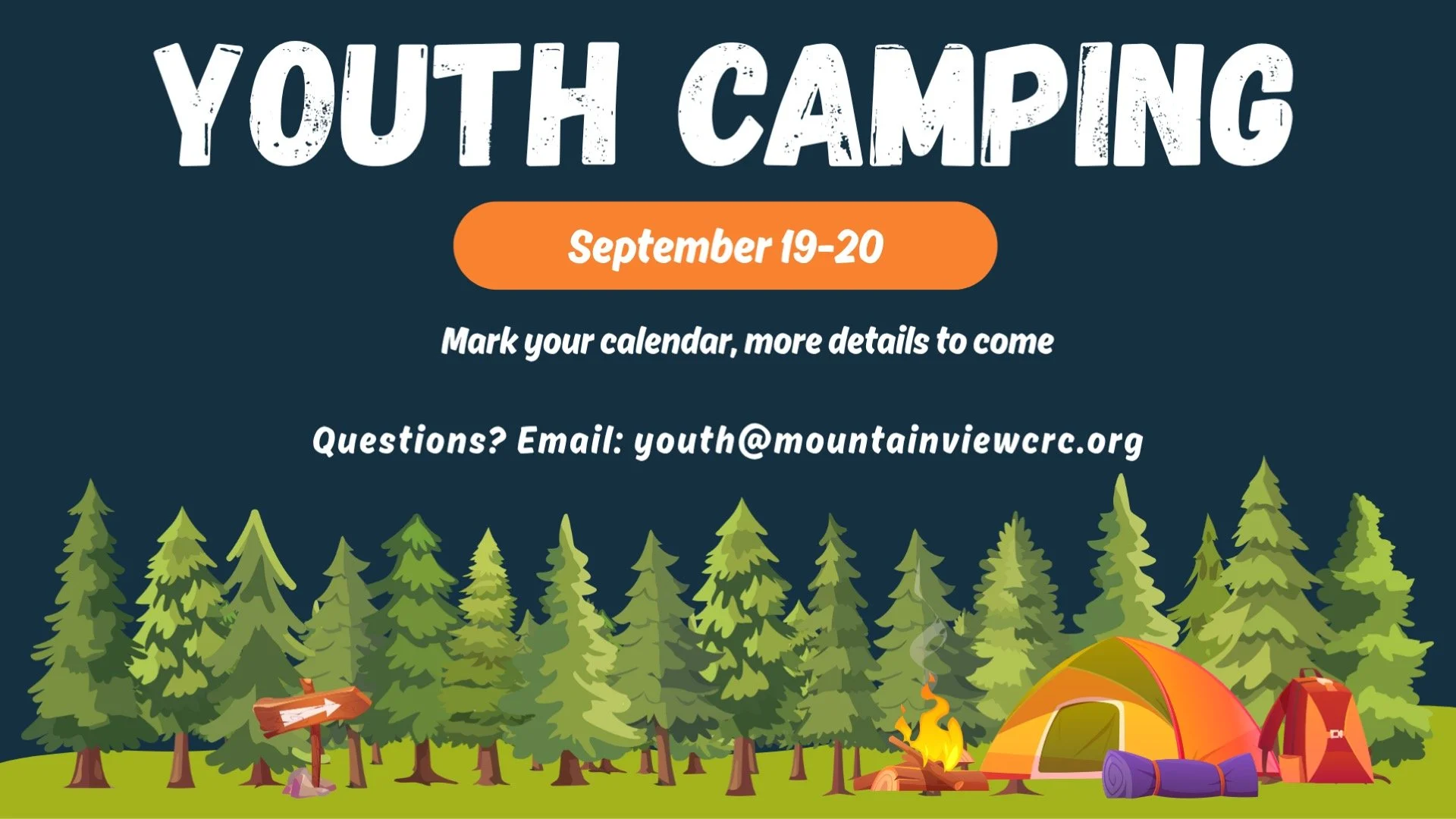 YOUTH CAMPING

September 19-20

Mark your calendar, more details to come

Questions? Email: youth@mountainviewcrc.org